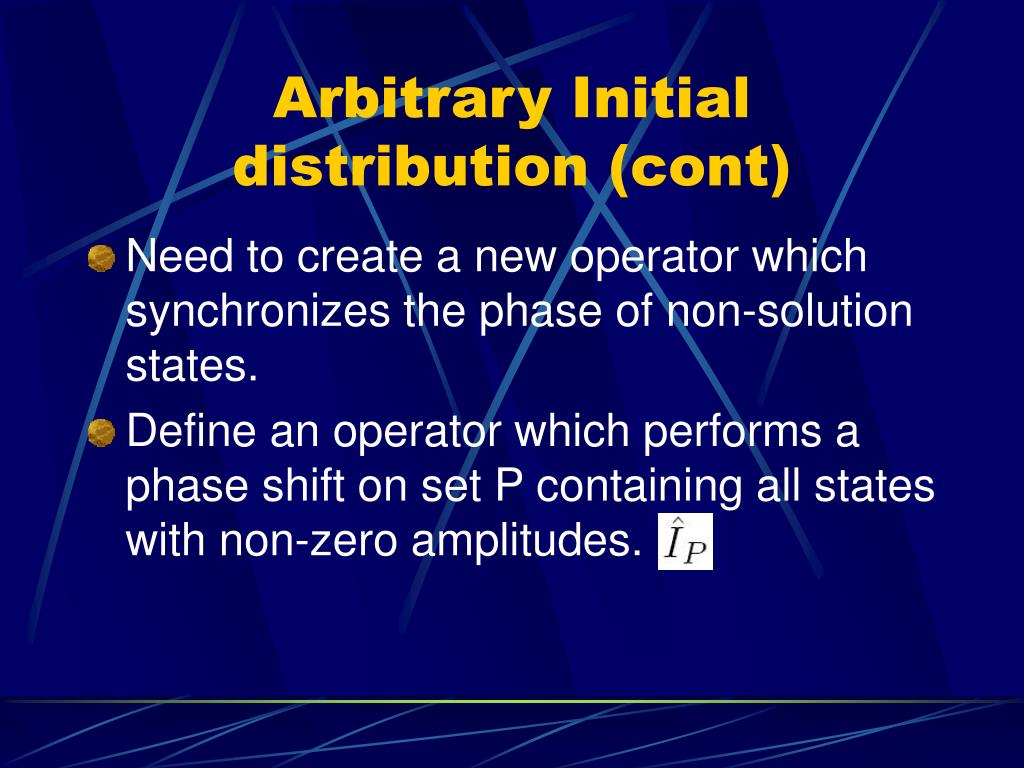 Arbitrary Initial distribution (cont)

Need to create a new operator which synchronizes the phase of non-solution states.

Define an operator which performs a phase shift on set P containing all states with non-zero amplitudes. $\hat{I}_P$